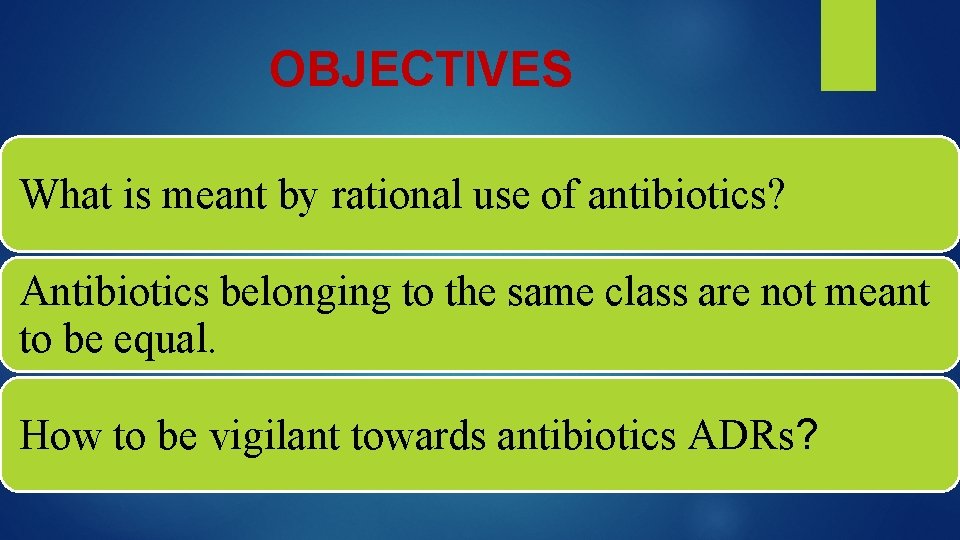 OBJECTIVES

What is meant by rational use of antibiotics?

Antibiotics belonging to the same class are not meant to be equal.

How to be vigilant towards antibiotics ADRs?